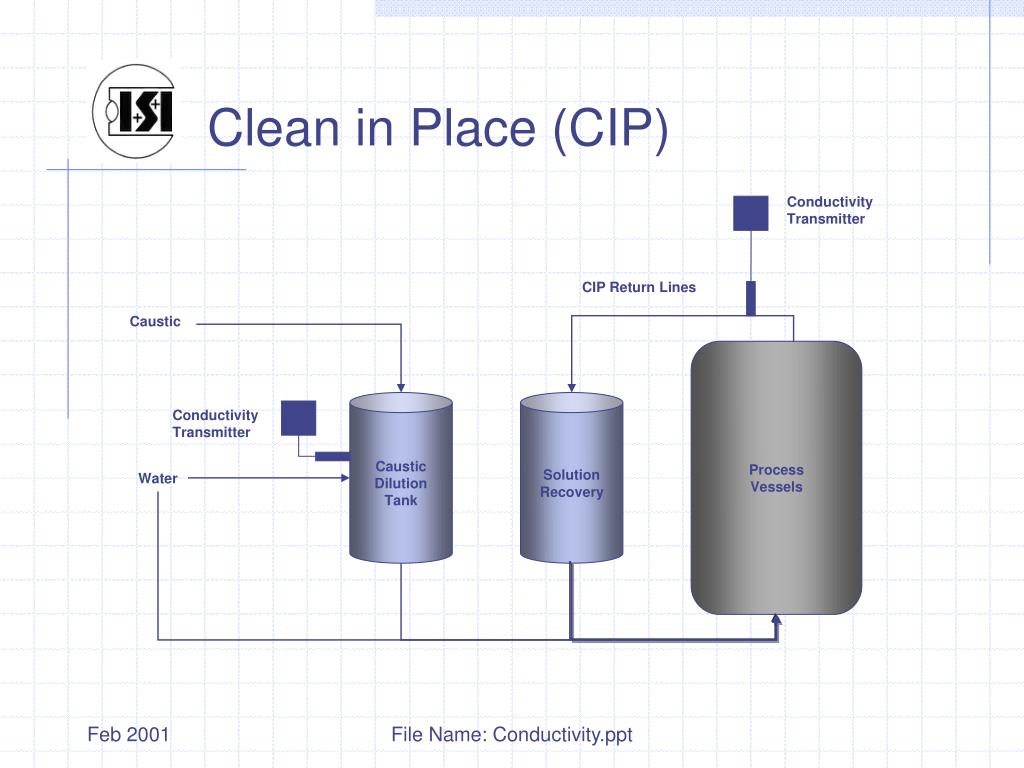 ISI

Clean in Place (CIP)

Conductivity Transmitter

CIP Return Lines

Caustic

Conductivity Transmitter

Water

Caustic Dilution Tank

Solution Recovery

Process Vessels

Feb 2001

File Name: Conductivity.ppt